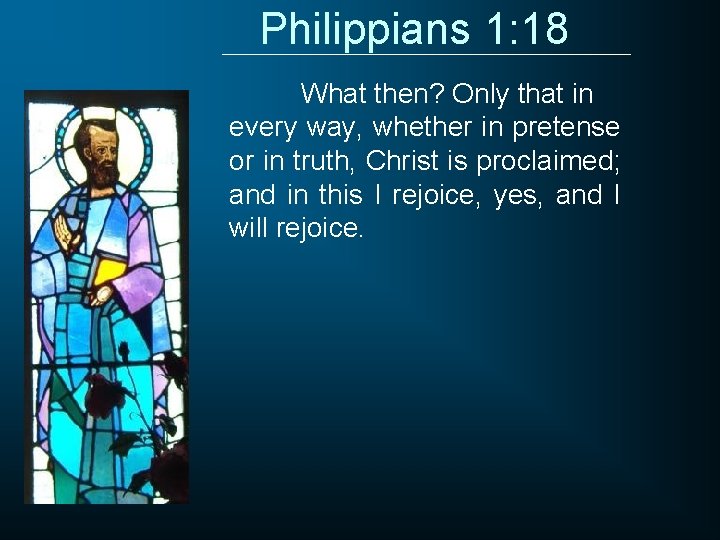 Philippians 1:18

What then? Only that in every way, whether in pretense or in truth, Christ is proclaimed; and in this I rejoice, yes, and I will rejoice.